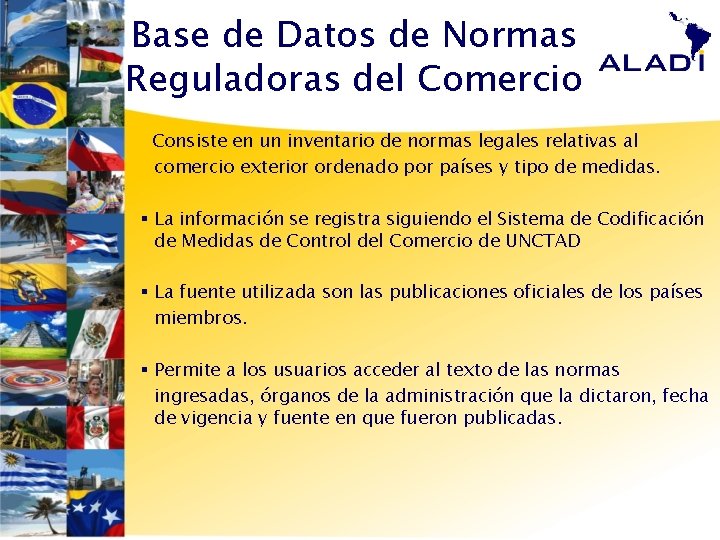 Base de Datos de Normas Reguladoras del Comercio

ALADI

Consiste en un inventario de normas legales relativas al comercio exterior ordenado por países y tipo de medidas.

▪ La información se registra siguiendo el Sistema de Codificación de Medidas de Control del Comercio de UNCTAD

▪ La fuente utilizada son las publicaciones oficiales de los países miembros.

▪ Permite a los usuarios acceder al texto de las normas ingresadas, órganos de la administración que la dictaron, fecha de vigencia y fuente en que fueron publicadas.